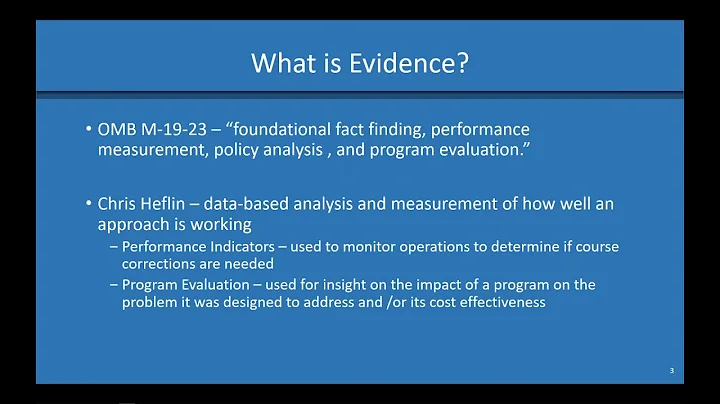 What is Evidence?

• OMB M-19-23 – “foundational fact finding, performance measurement, policy analysis , and program evaluation.”

• Chris Heflin – data-based analysis and measurement of how well an approach is working

– Performance Indicators – used to monitor operations to determine if course corrections are needed

– Program Evaluation – used for insight on the impact of a program on the problem it was designed to address and /or its cost effectiveness

3